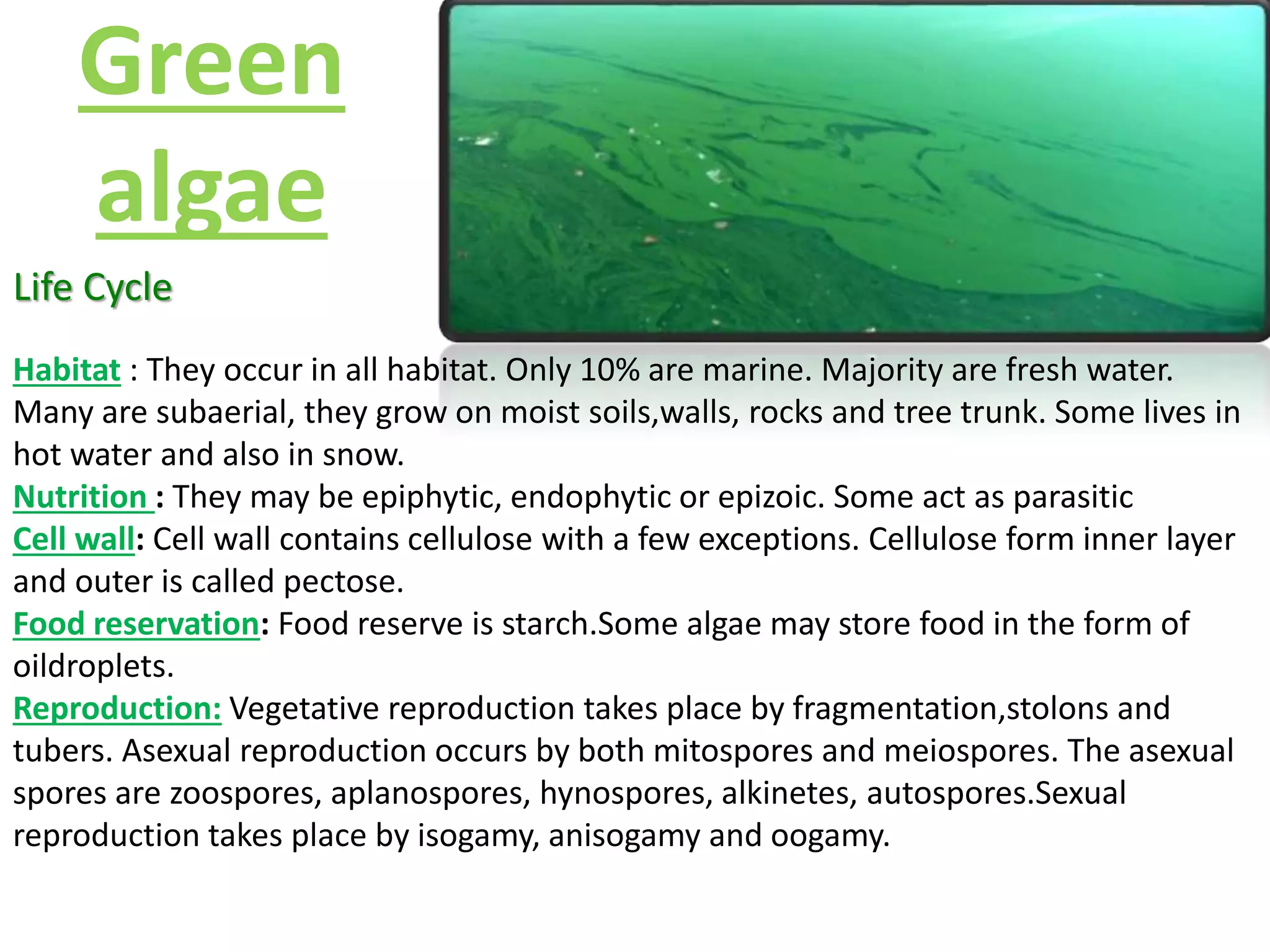 Green algae

Life Cycle

Habitat : They occur in all habitat. Only 10% are marine. Majority are fresh water. Many are subaerial, they grow on moist soils,walls, rocks and tree trunk. Some lives in hot water and also in snow.
Nutrition : They may be epiphytic, endophytic or epizoic. Some act as parasitic
Cell wall: Cell wall contains cellulose with a few exceptions. Cellulose form inner layer and outer is called pectose.
Food reservation: Food reserve is starch.Some algae may store food in the form of oildroplets.
Reproduction: Vegetative reproduction takes place by fragmentation,stolons and tubers. Asexual reproduction occurs by both mitospores and meiospores. The asexual spores are zoospores, aplanospores, hynospores, alkinetes, autospores.Sexual reproduction takes place by isogamy, anisogamy and oogamy.